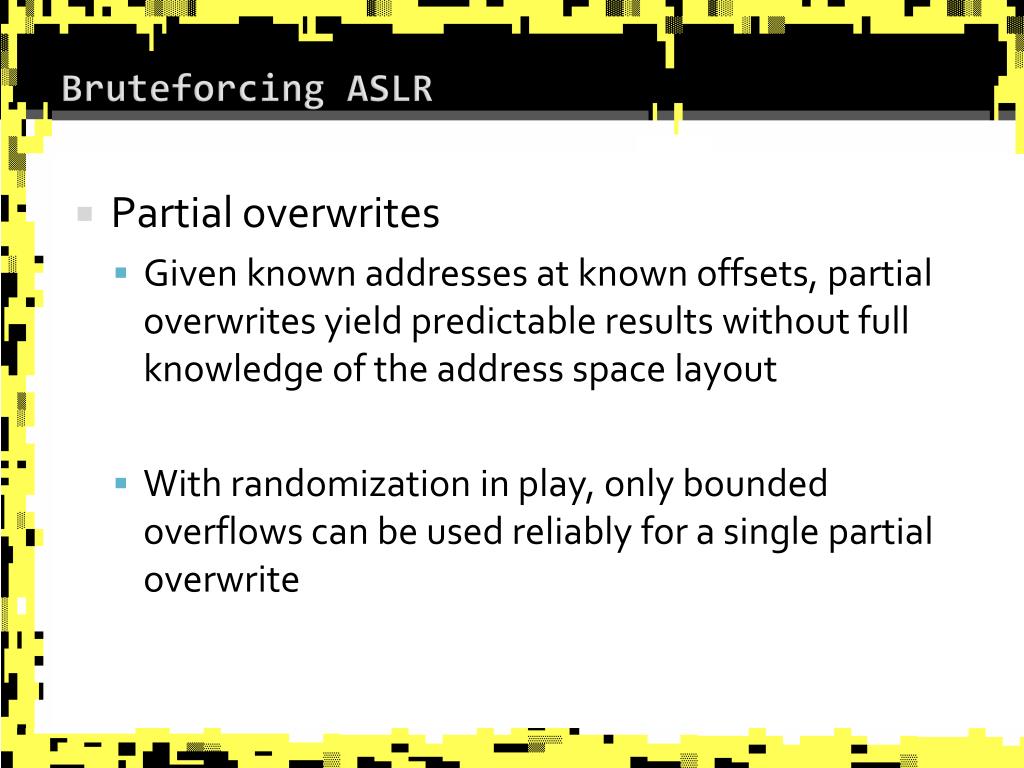 Bruteforcing ASLR

Partial overwrites

Given known addresses at known offsets, partial overwrites yield predictable results without full knowledge of the address space layout

With randomization in play, only bounded overflows can be used reliably for a single partial overwrite